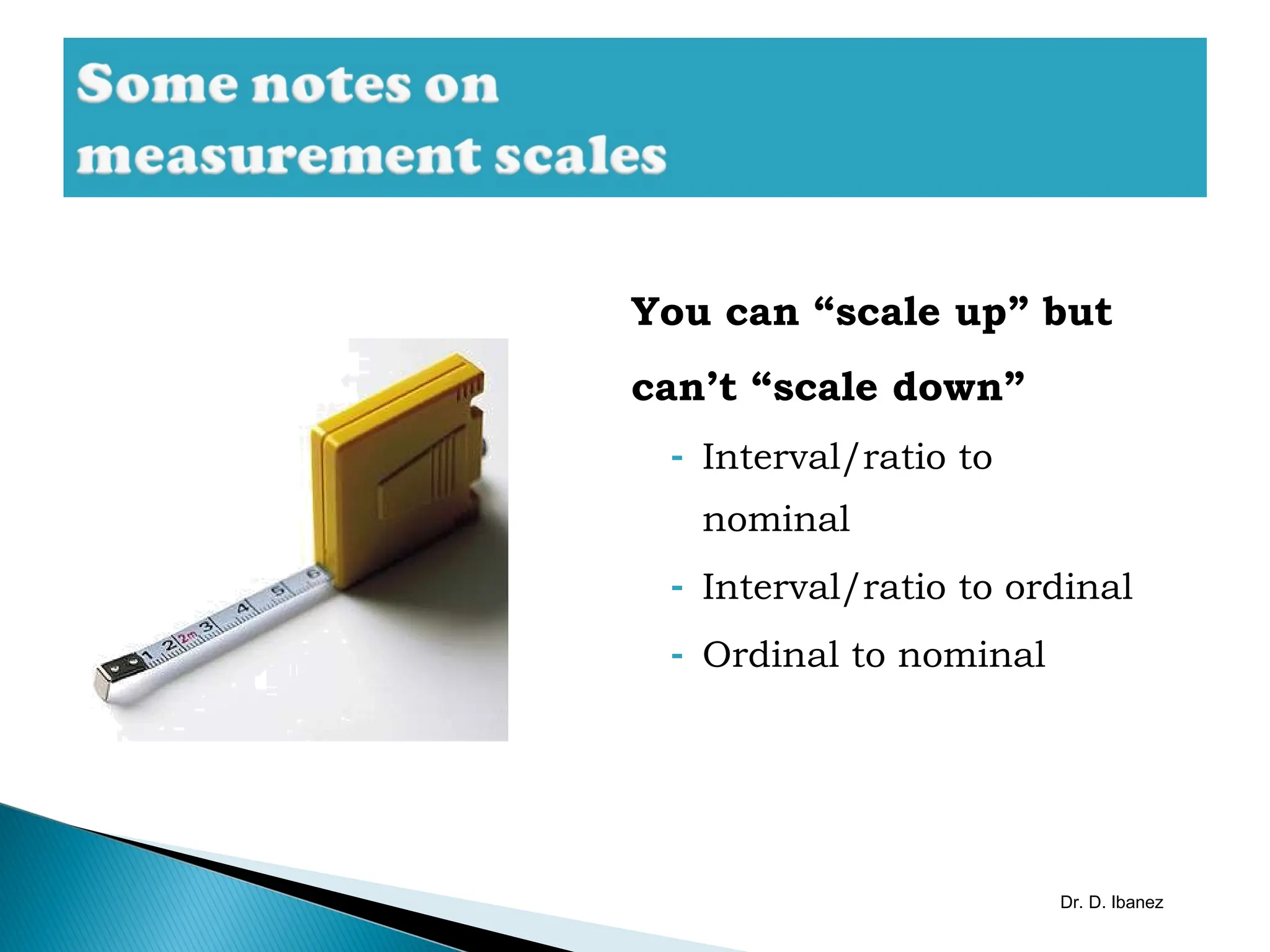 Some notes on measurement scales

1 2 2m 3 4 5 6

You can “scale up” but can’t “scale down”

- Interval/ratio to nominal
- Interval/ratio to ordinal
- Ordinal to nominal

Dr. D. Ibanez